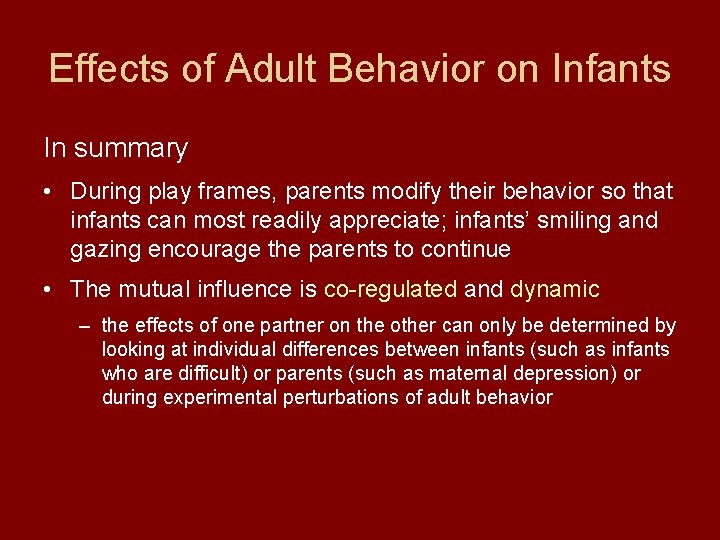 Effects of Adult Behavior on Infants

In summary

• During play frames, parents modify their behavior so that infants can most readily appreciate; infants' smiling and gazing encourage the parents to continue

• The mutual influence is co-regulated and dynamic

– the effects of one partner on the other can only be determined by looking at individual differences between infants (such as infants who are difficult) or parents (such as maternal depression) or during experimental perturbations of adult behavior